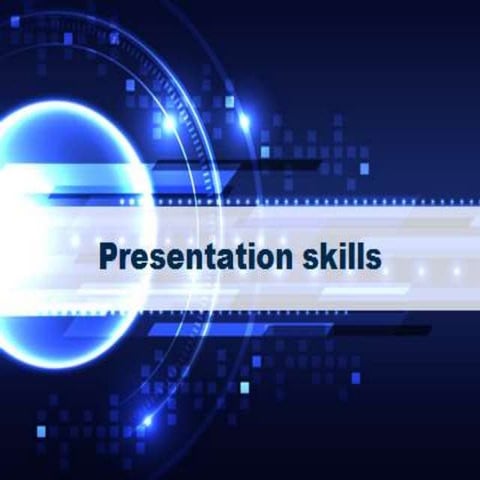 Presentation skills